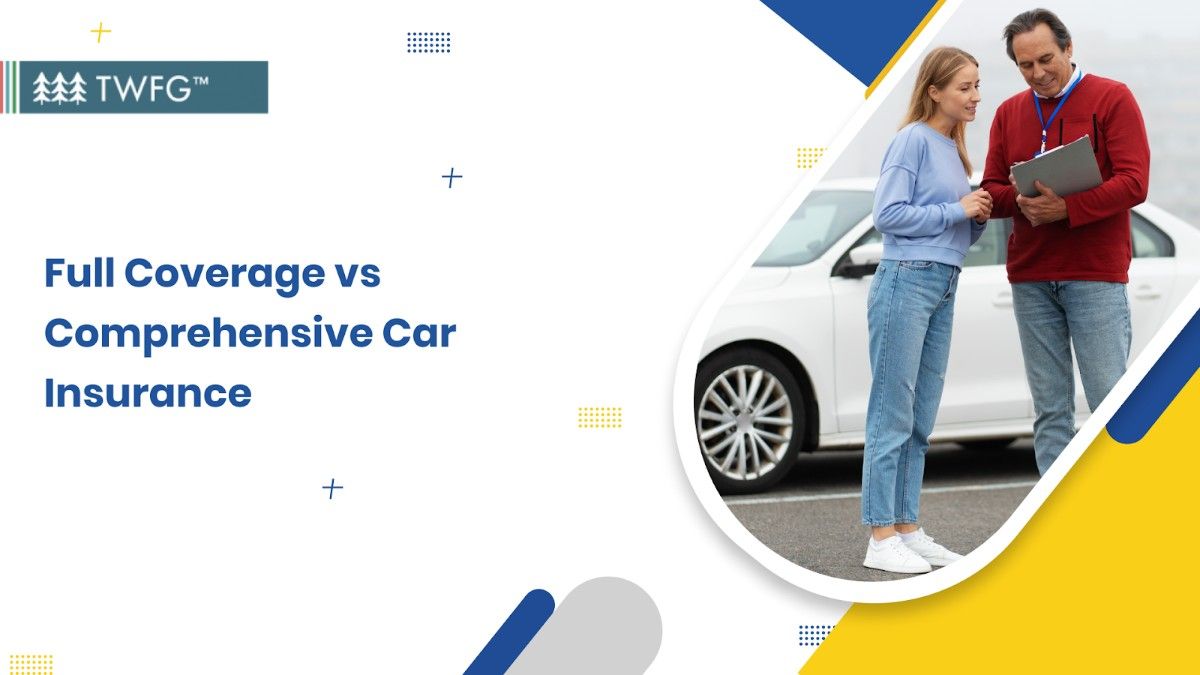 TWFG™

Full Coverage vs Comprehensive Car Insurance